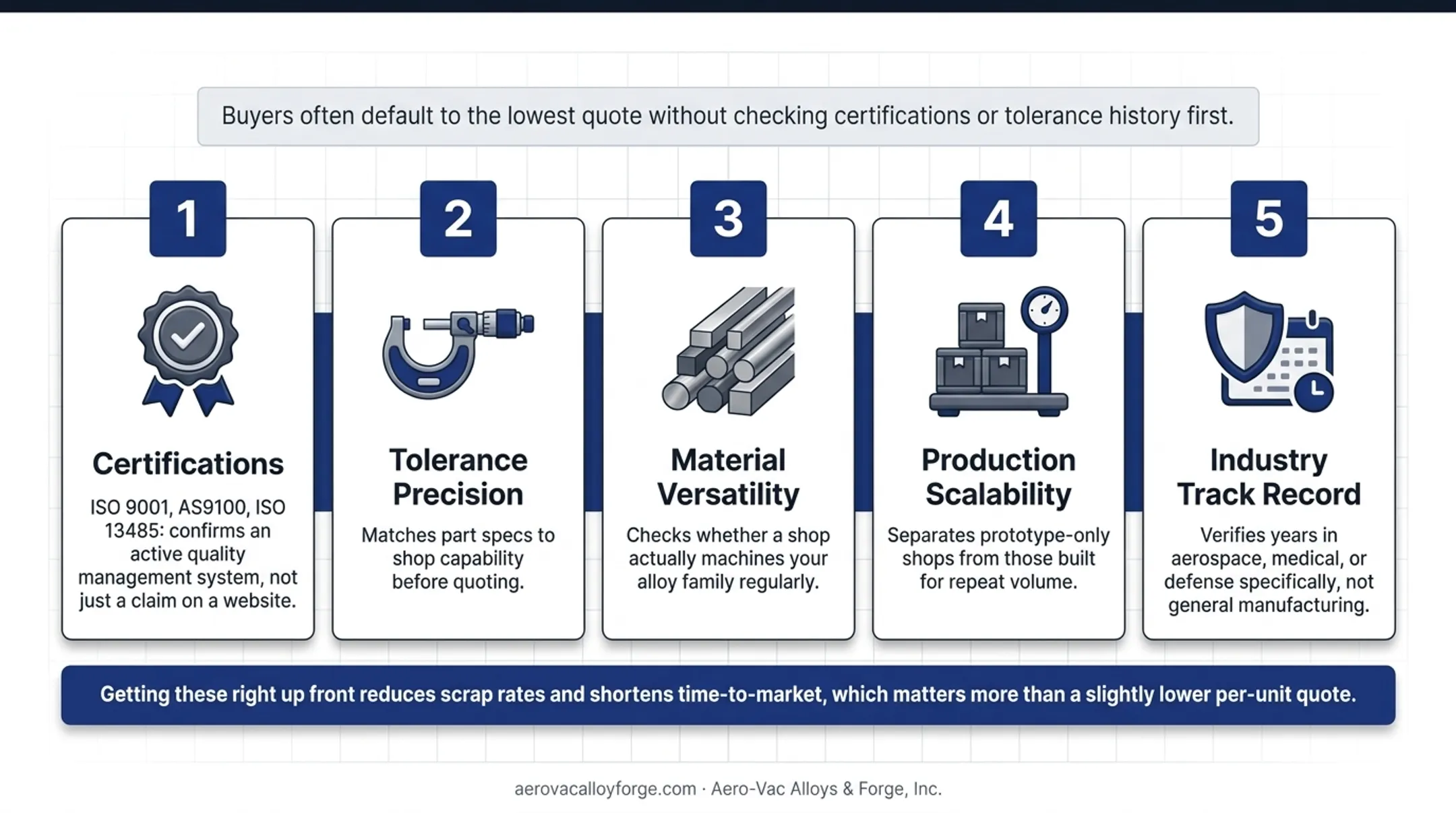 Buyers often default to the lowest quote without checking certifications or tolerance history first.

1

Certifications

ISO 9001, AS9100, ISO 13485: confirms an active quality management system, not just a claim on a website.

2

Tolerance Precision

Matches part specs to shop capability before quoting.

3

Material Versatility

Checks whether a shop actually machines your alloy family regularly.

4

Production Scalability

Separates prototype-only shops from those built for repeat volume.

5

Industry Track Record

Verifies years in aerospace, medical, or defense specifically, not general manufacturing.

Getting these right up front reduces scrap rates and shortens time-to-market, which matters more than a slightly lower per-unit quote.

aerovacalloyforge.com · Aero-Vac Alloys & Forge, Inc.